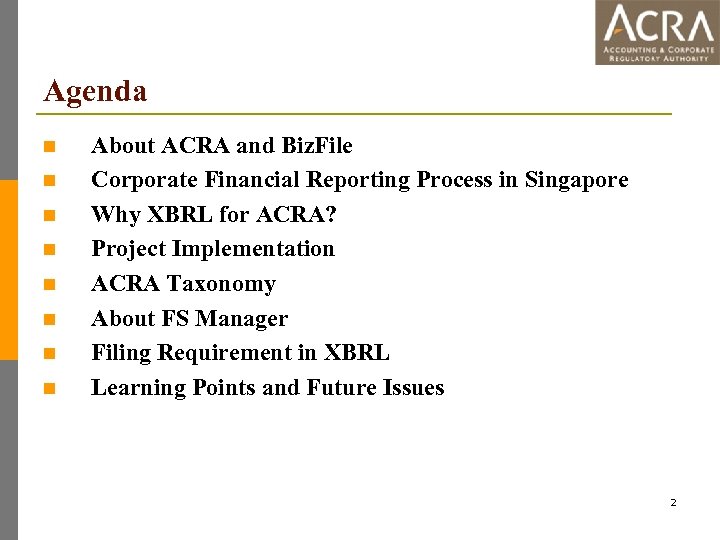 ACRA
ACCOUNTING & CORPORATE REGULATORY AUTHORITY

Agenda

- About ACRA and BizFile
- Corporate Financial Reporting Process in Singapore
- Why XBRL for ACRA?
- Project Implementation
- ACRA Taxonomy
- About FS Manager
- Filing Requirement in XBRL
- Learning Points and Future Issues

2